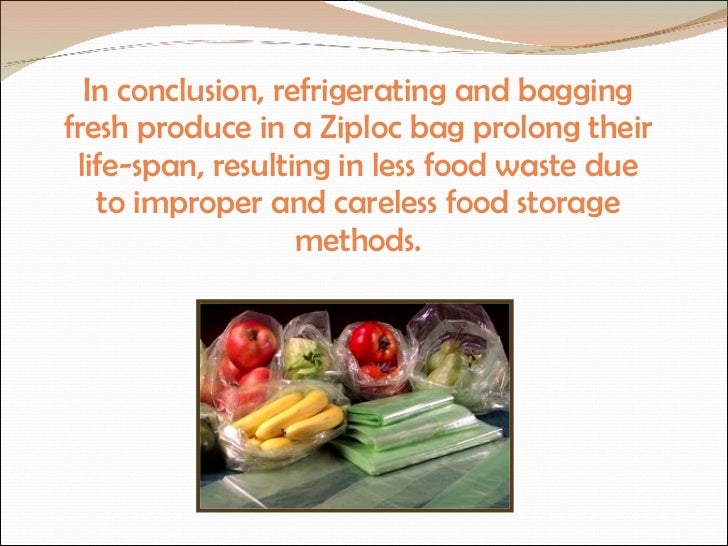 In conclusion, refrigerating and bagging fresh produce in a Ziploc bag prolong their life-span, resulting in less food waste due to improper and careless food storage methods.